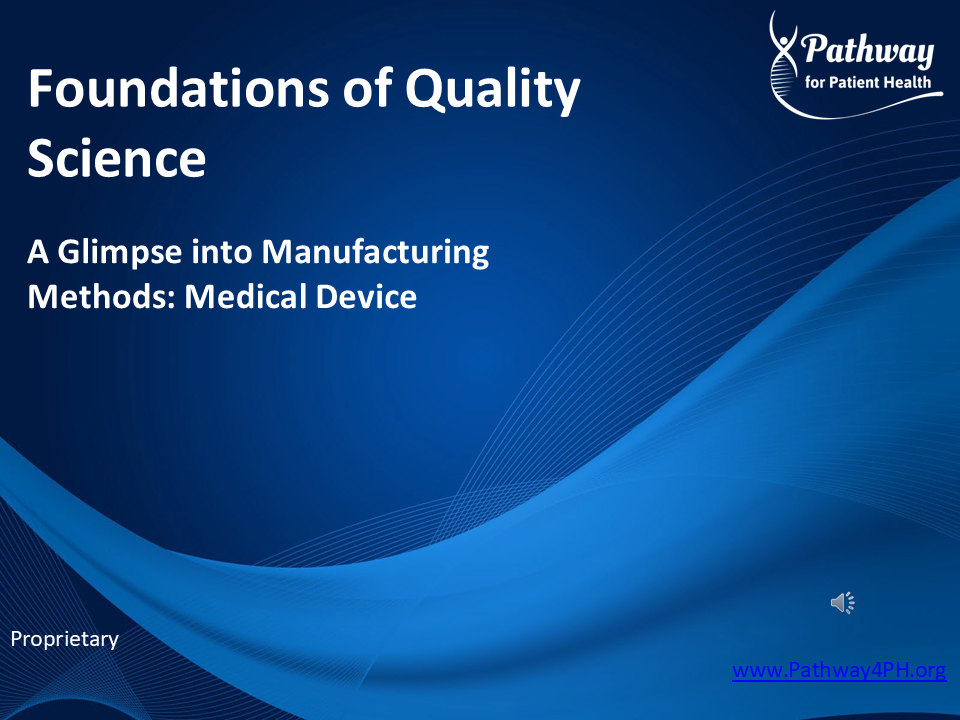 Pathway
for Patient Health

Foundations of Quality Science

A Glimpse into Manufacturing Methods: Medical Device

Proprietary

www.Pathway4PH.org